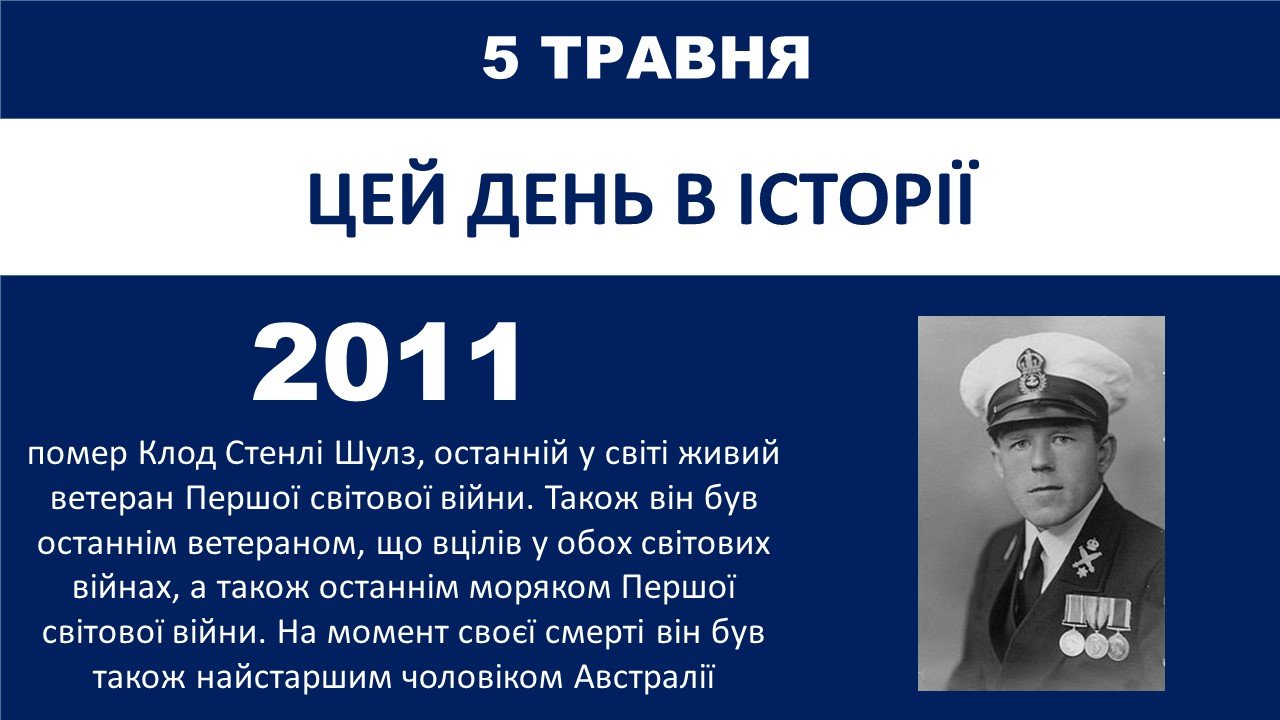 5 ТРАВНЯ

ЦЕЙ ДЕНЬ В ІСТОРІЇ

2011

помер Клод Стенлі Шулз, останній у світі живий ветеран Першої світової війни. Також він був останнім ветераном, що вцілів у обох світових війнах, а також останнім моряком Першої світової війни. На момент своєї смерті він був також найстаршим чоловіком Австралії